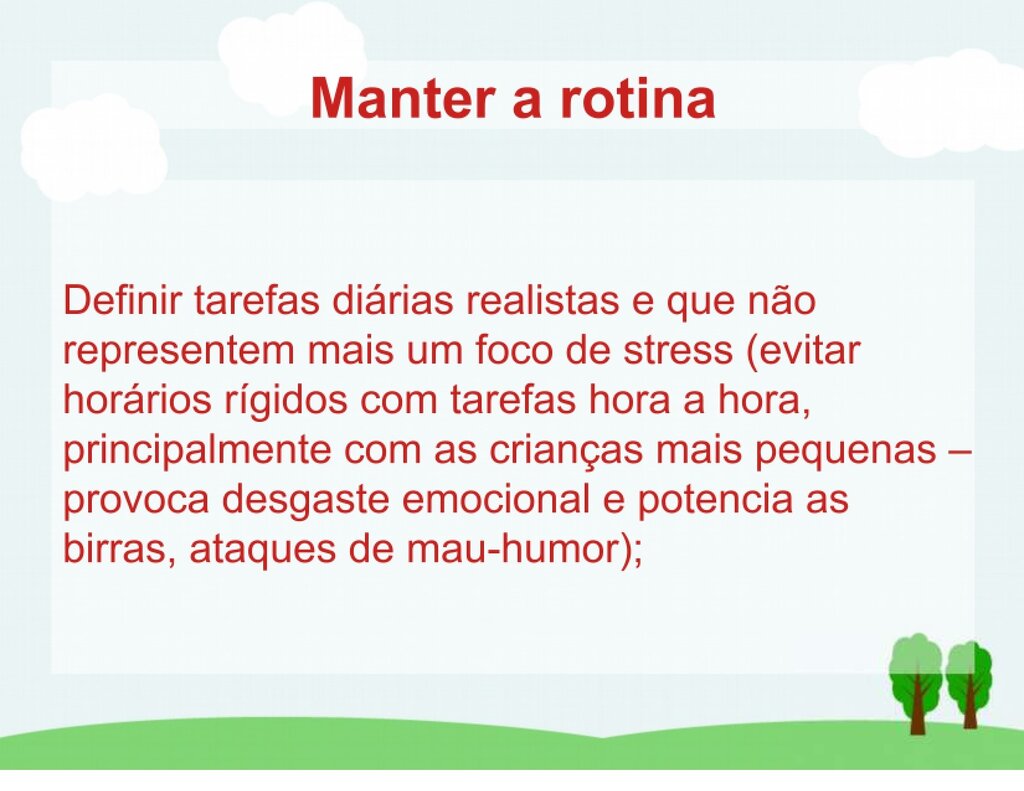 Manter a rotina

Definir tarefas diárias realistas e que não representem mais um foco de stress (evitar horários rígidos com tarefas hora a hora, principalmente com as crianças mais pequenas – provoca desgaste emocional e potencia as birras, ataques de mau-humor);